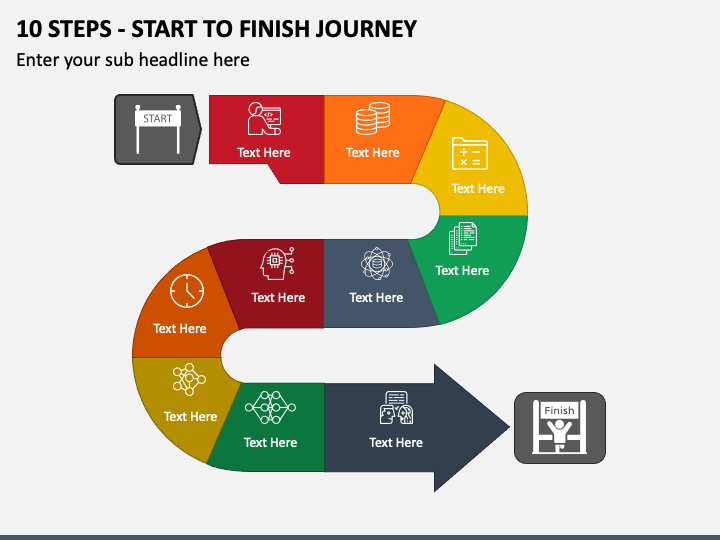 10 STEPS - START TO FINISH JOURNEY

Enter your sub headline here

START

Text Here

Text Here

Text Here

Text Here

Text Here

Text Here

Text Here

Text Here

Text Here

Text Here

Finish